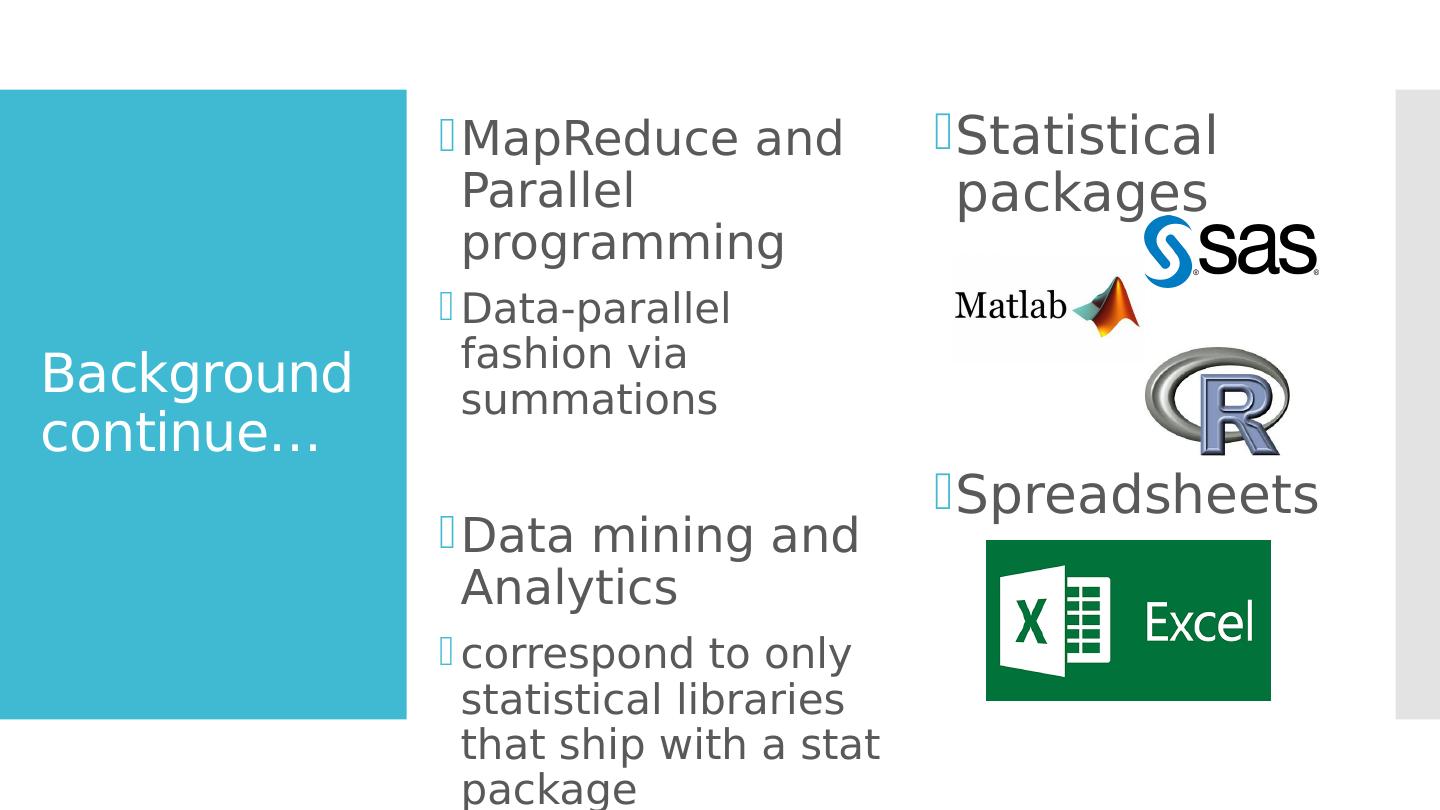 Background continue…

MapReduce and Parallel programming

Data-parallel fashion via summations

Data mining and Analytics

correspond to only statistical libraries that ship with a stat package

Statistical packages

sas

Matlab

R

Spreadsheets

X

Excel